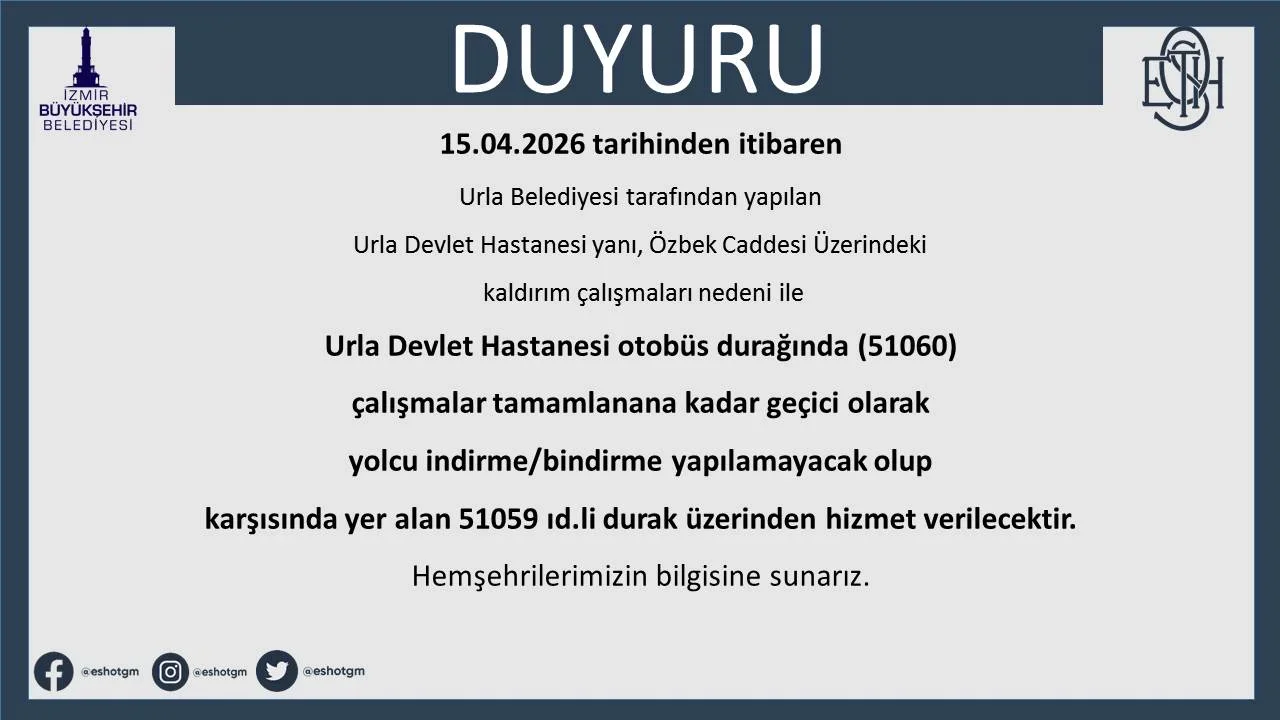 İZMİR BÜYÜKŞEHİR BELEDİYESİ

DUYURU

ESHOT

15.04.2026 tarihinden itibaren

Urla Belediyesi tarafından yapılan

Urla Devlet Hastanesi yanı, Özbek Caddesi Üzerindeki

kaldırım çalışmaları nedeni ile

Urla Devlet Hastanesi otobüs durağında (51060)

çalışmalar tamamlanana kadar geçici olarak

yolcu indirme/bindirme yapılamayacak olup

karşısında yer alan 51059 ıd.li durak üzerinden hizmet verilecektir.

Hemşehrilerimizin bilgisine sunarız.

@eshotgm @eshotgm @eshotgm